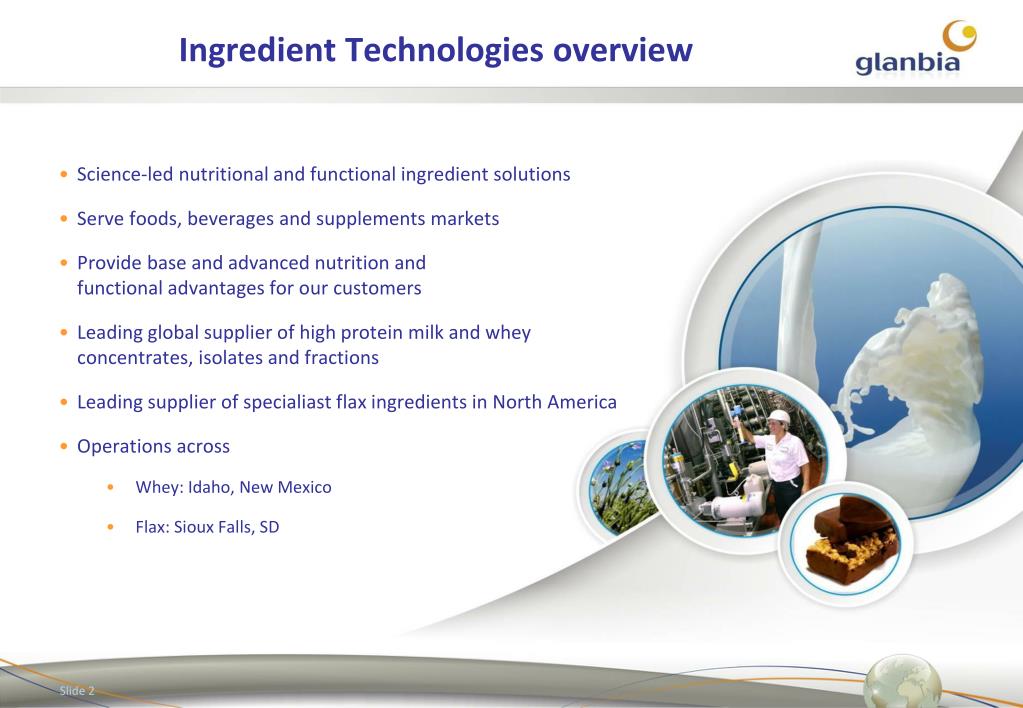 Ingredient Technologies overview

glanbia

• Science-led nutritional and functional ingredient solutions

• Serve foods, beverages and supplements markets

• Provide base and advanced nutrition and functional advantages for our customers

• Leading global supplier of high protein milk and whey concentrates, isolates and fractions

• Leading supplier of specialiast flax ingredients in North America

• Operations across

• Whey: Idaho, New Mexico

• Flax: Sioux Falls, SD

Slide 2